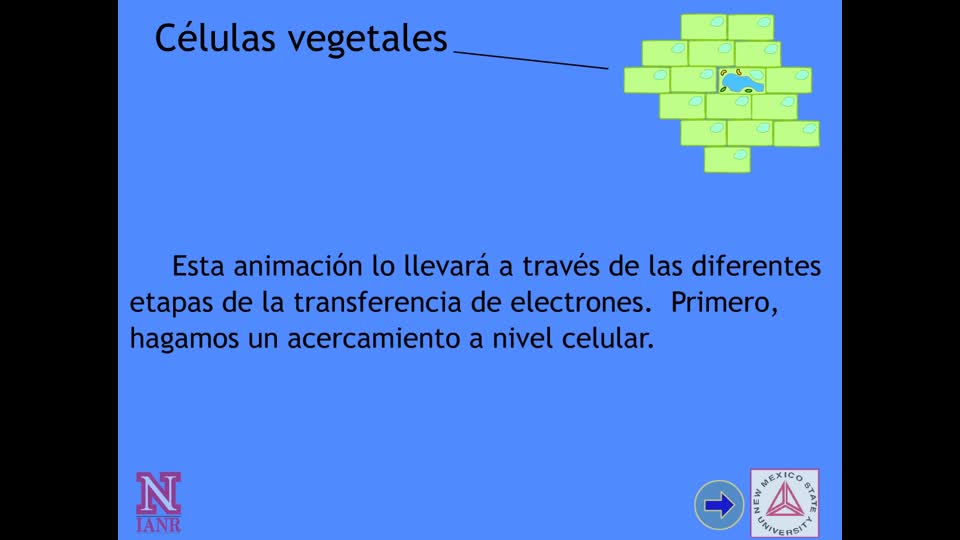 Células vegetales

Esta animación lo llevará a través de las diferentes etapas de la transferencia de electrones. Primero, hagamos un acercamiento a nivel celular.

N
IANR

NEW MEXICO STATE UNIVERSITY